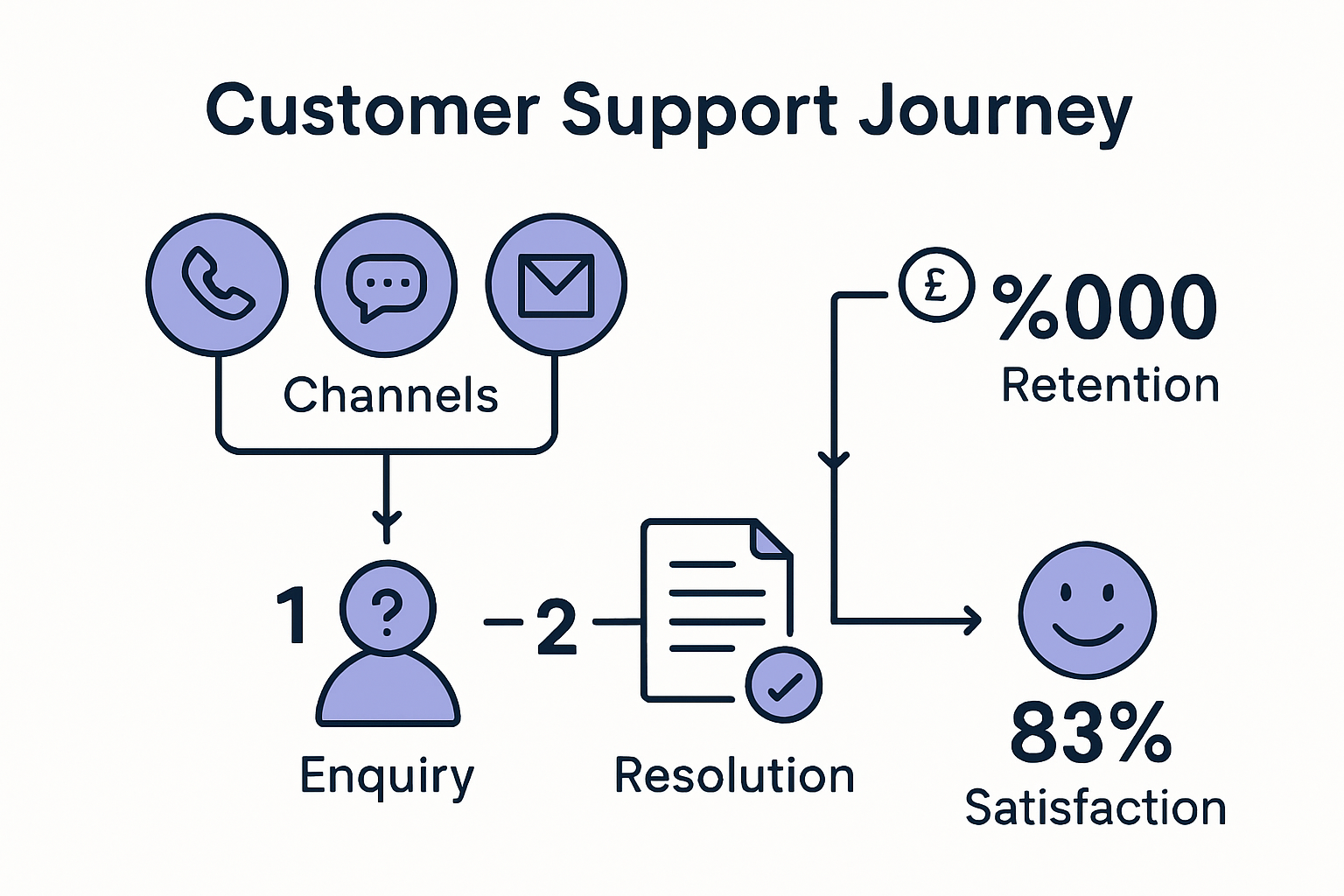 Customer Support Journey

Channels

£

%000

Retention

1

?

2

Enquiry

Resolution

83%

Satisfaction